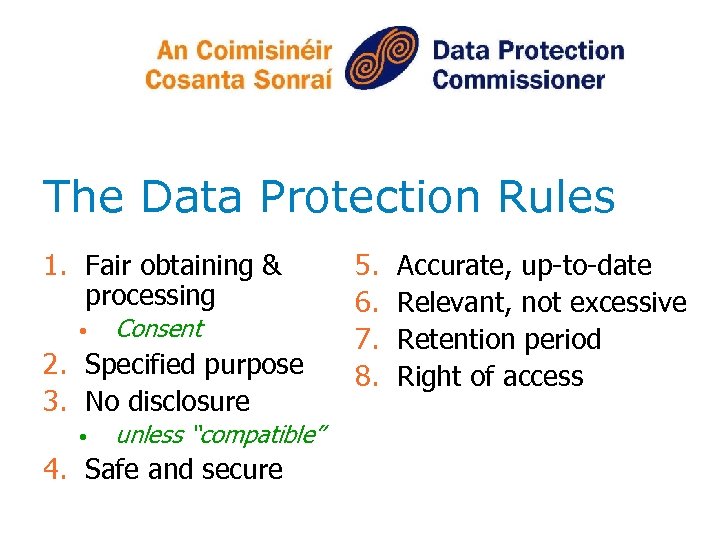 An Coimisinéir Cosanta Sonraí

Data Protection Commissioner

The Data Protection Rules

1. Fair obtaining & processing
   • Consent
2. Specified purpose
3. No disclosure
   • unless "compatible"
4. Safe and secure

5. Accurate, up-to-date
6. Relevant, not excessive
7. Retention period
8. Right of access